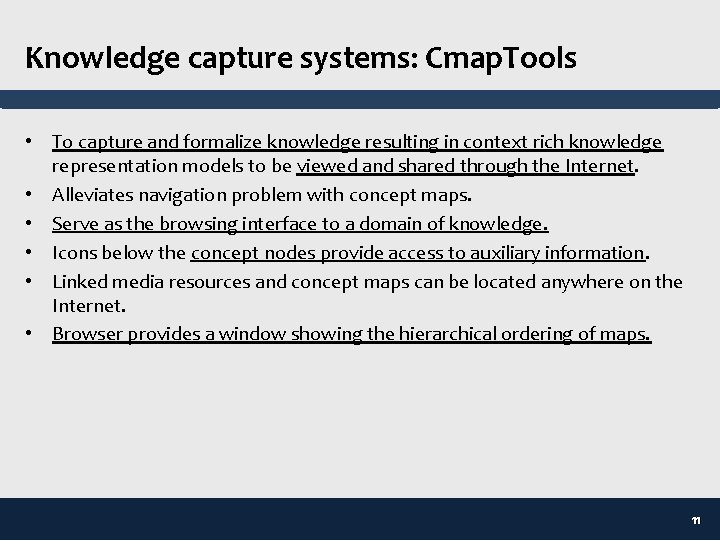 Knowledge capture systems: CmapTools

• To capture and formalize knowledge resulting in context rich knowledge representation models to be viewed and shared through the Internet.
• Alleviates navigation problem with concept maps.
• Serve as the browsing interface to a domain of knowledge.
• Icons below the concept nodes provide access to auxiliary information.
• Linked media resources and concept maps can be located anywhere on the Internet.
• Browser provides a window showing the hierarchical ordering of maps.

11